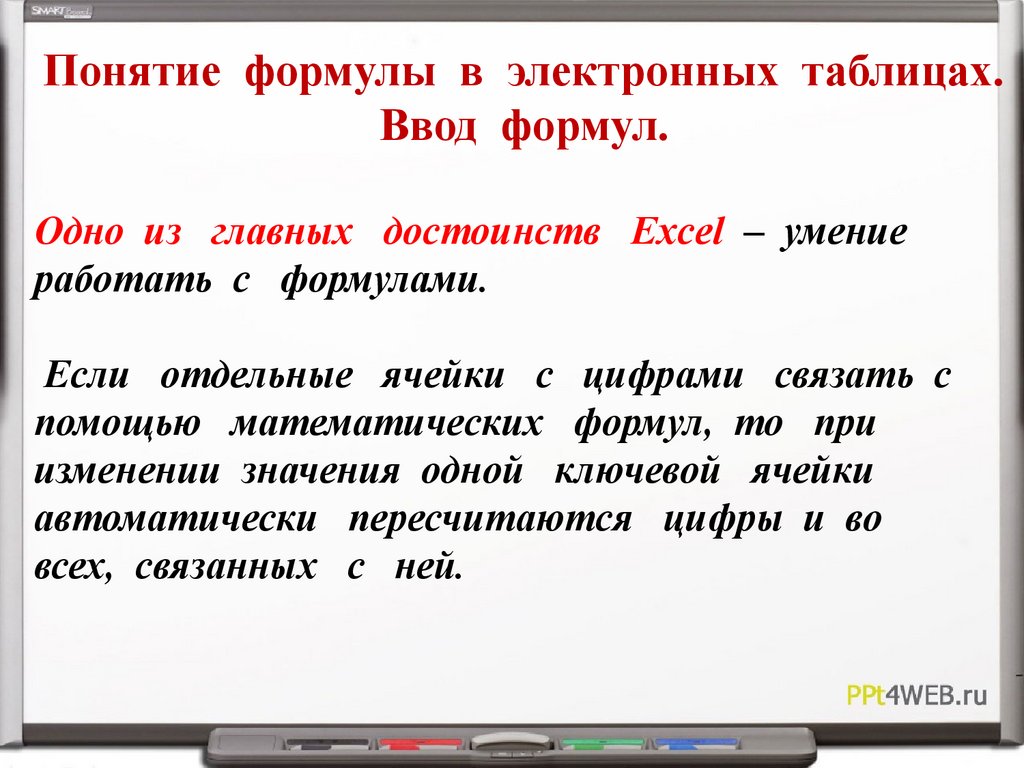 SMART Board

Понятие формулы в электронных таблицах. Ввод формул.

Одно из главных достоинств Excel – умение работать с формулами.

Если отдельные ячейки с цифрами связать с помощью математических формул, то при изменении значения одной ключевой ячейки автоматически пересчитаются цифры и во всех, связанных с ней.

PPt4WEB.ru